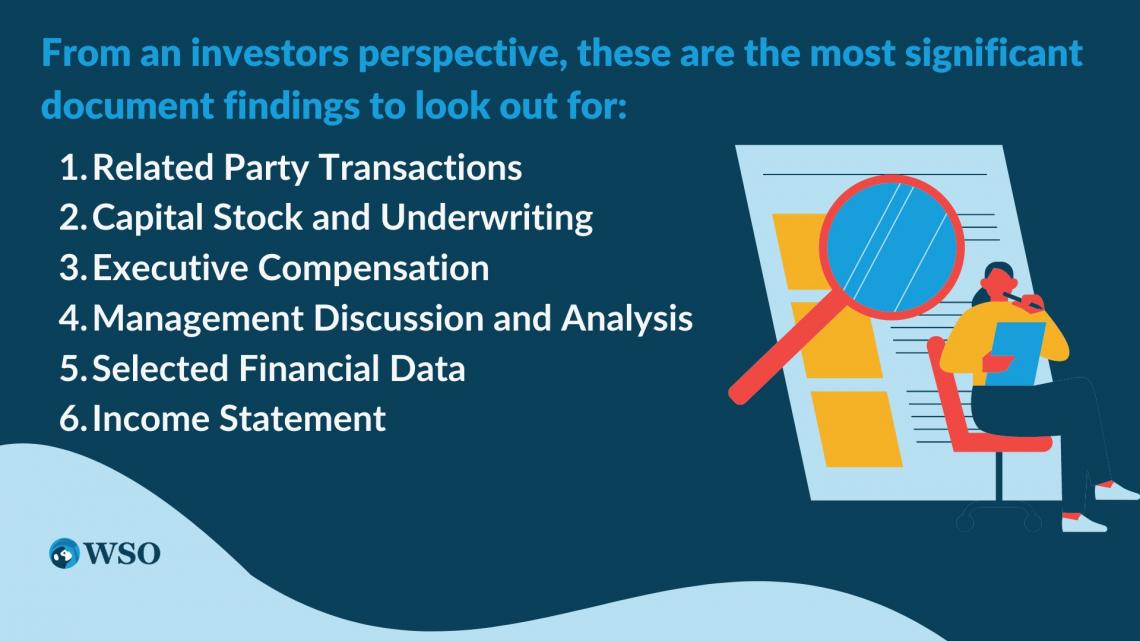 From an investors perspective, these are the most significant document findings to look out for:

1. Related Party Transactions
2. Capital Stock and Underwriting
3. Executive Compensation
4. Management Discussion and Analysis
5. Selected Financial Data
6. Income Statement

WSO